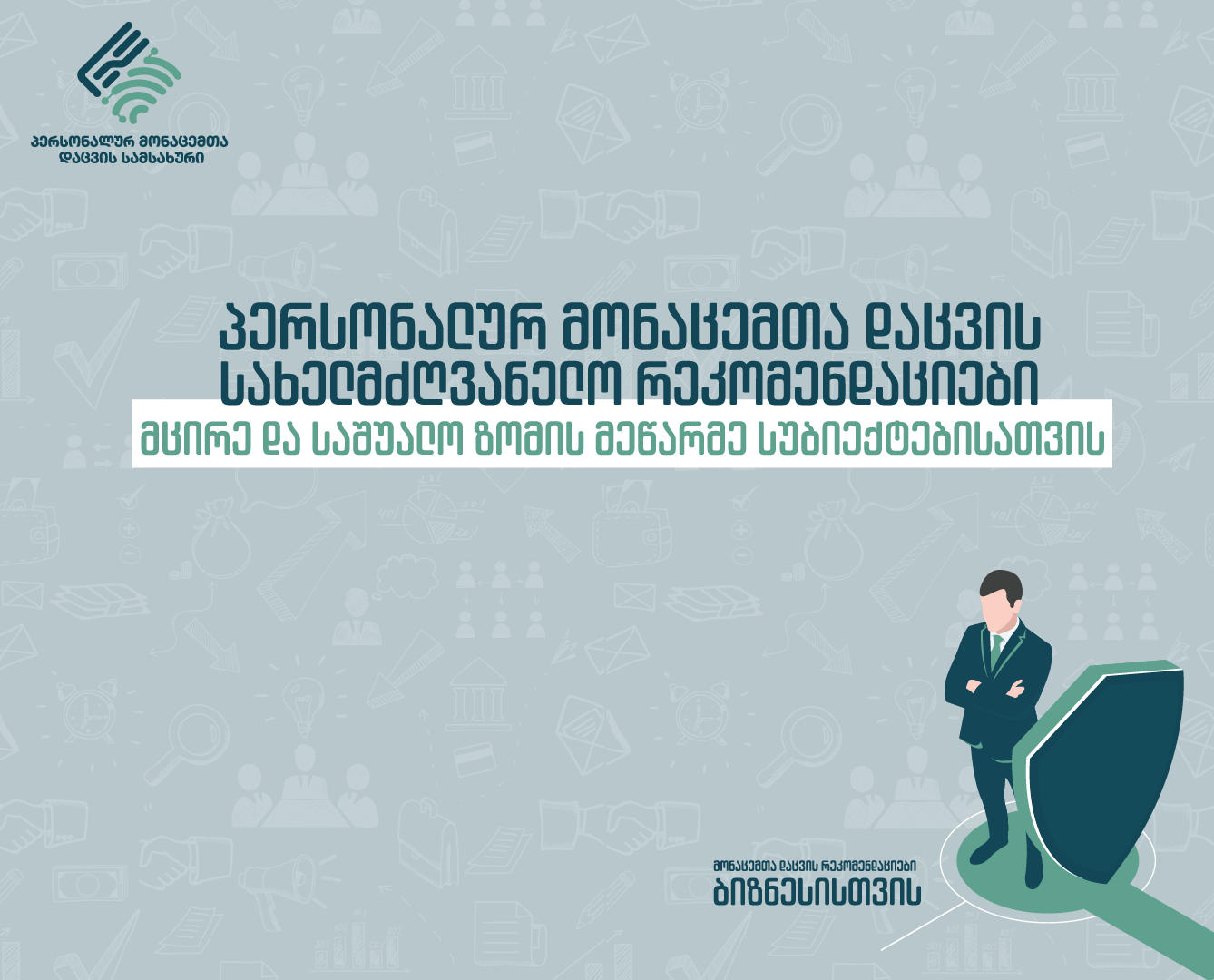 პერსონალურ მონაცემთა დაცვის სამსახური

პერსონალურ მონაცემთა დაცვის სახელმძღვანელო რეკომენდაციები
მცირე და საშუალო ზომის მეწარმე სუბიექტებისათვის

მონაცემთა დაცვის რეკომენდაციები
ბიზნესისთვის